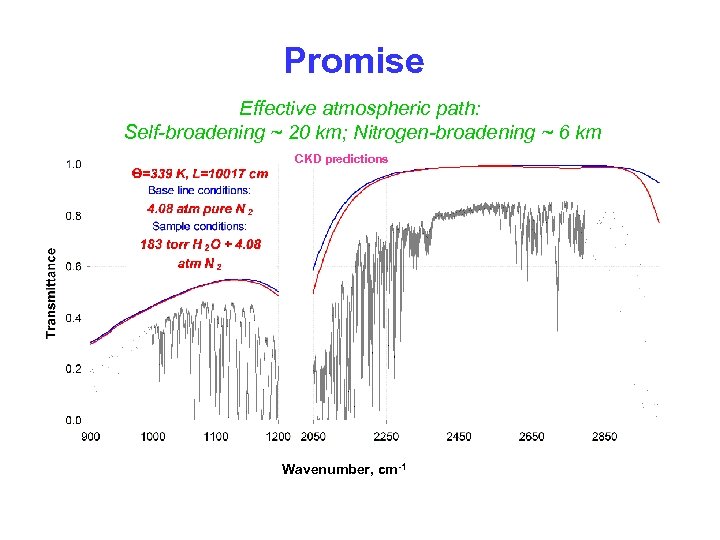 Promise

Effective atmospheric path:
Self-broadening ~ 20 km; Nitrogen-broadening ~ 6 km

CKD predictions

$\Theta$=339 K, L=10017 cm
Base line conditions:
4.08 atm pure $N_2$
Sample conditions:
183 torr $H_2O$ + 4.08 atm $N_2$

Transmittance

1.0
0.8
0.6
0.4
0.2
0.0

900 1000 1100 1200 2050 2250 2450 2650 2850

Wavenumber, $cm^{-1}$